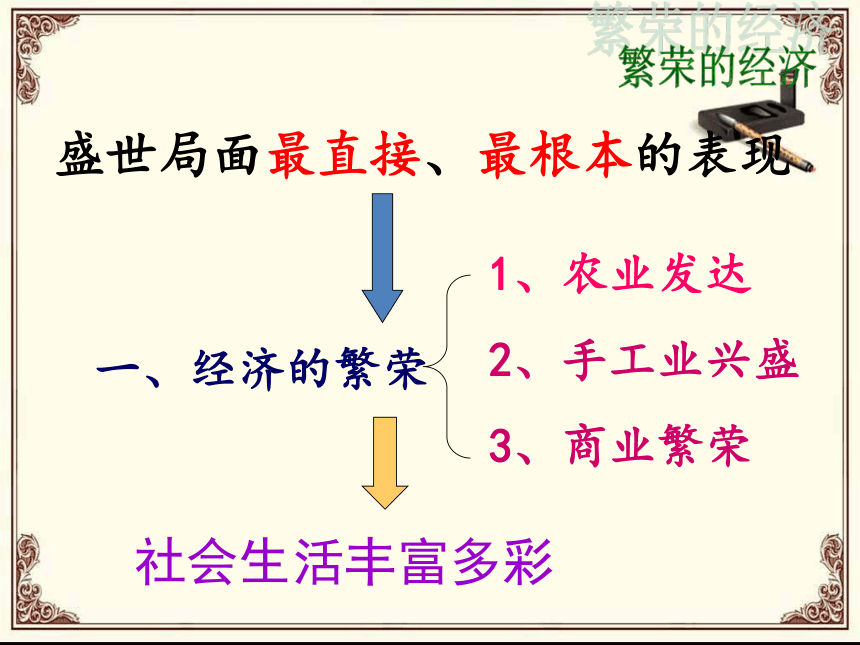 繁荣的经济
繁荣的经济

盛世局面最直接、最根本的表现

一、经济的繁荣

1、农业发达
2、手工业兴盛
3、商业繁荣

社会生活丰富多彩